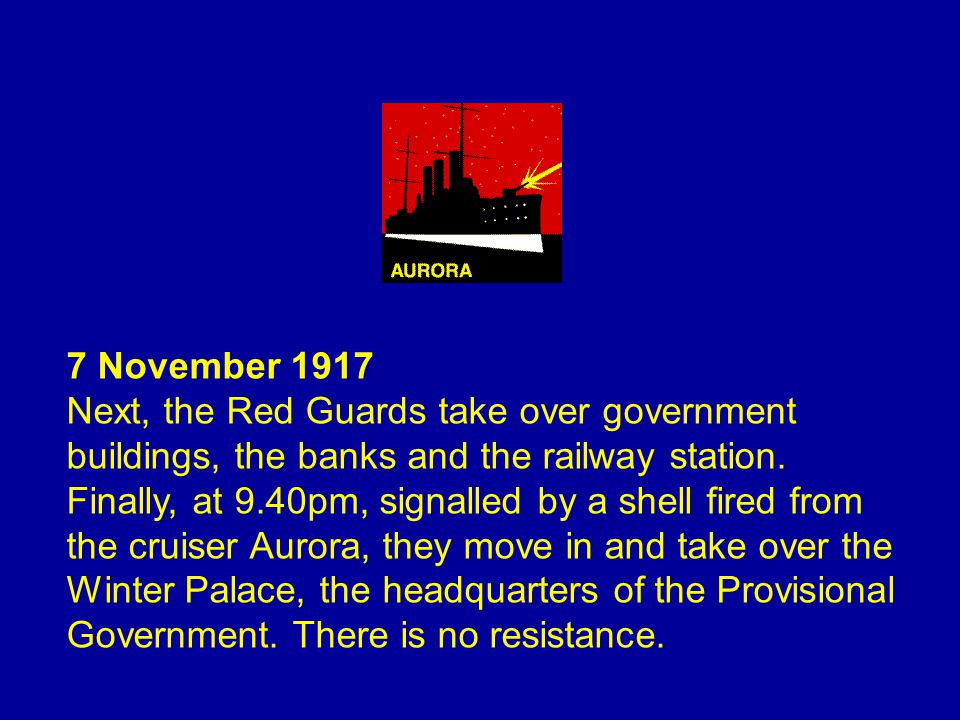 AURORA

7 November 1917
Next, the Red Guards take over government buildings, the banks and the railway station. Finally, at 9.40pm, signalled by a shell fired from the cruiser Aurora, they move in and take over the Winter Palace, the headquarters of the Provisional Government. There is no resistance.